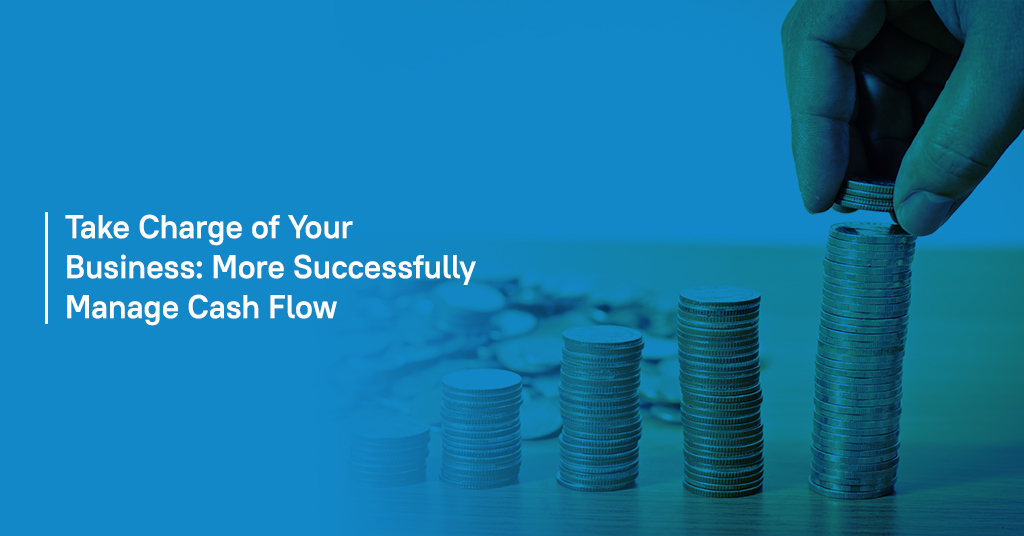 Take Charge of Your Business: More Successfully Manage Cash Flow